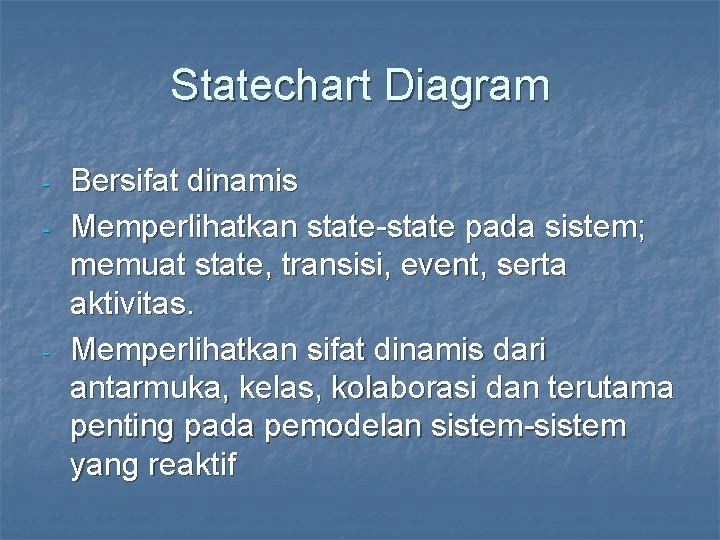 Statechart Diagram

- Bersifat dinamis
- Memperlihatkan state-state pada sistem; memuat state, transisi, event, serta aktivitas.
- Memperlihatkan sifat dinamis dari antarmuka, kelas, kolaborasi dan terutama penting pada pemodelan sistem-sistem yang reaktif